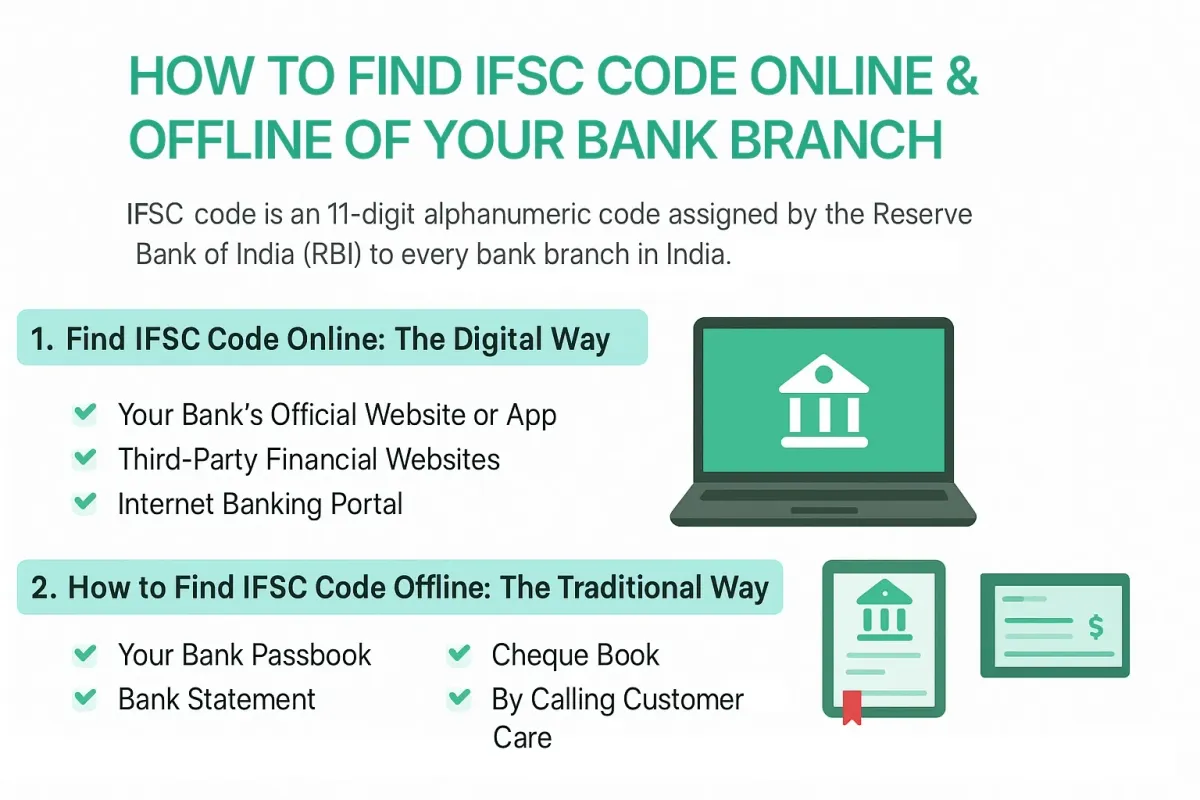 HOW TO FIND IFSC CODE ONLINE & OFFLINE OF YOUR BANK BRANCH

IFSC code is an 11-digit alphanumeric code assigned by the Reserve Bank of India (RBI) to every bank branch in India.

1. Find IFSC Code Online: The Digital Way

Your Bank's Official Website or App
Third-Party Financial Websites
Internet Banking Portal

2. How to Find IFSC Code Offline: The Traditional Way

Your Bank Passbook
Bank Statement

Cheque Book
By Calling Customer Care

$